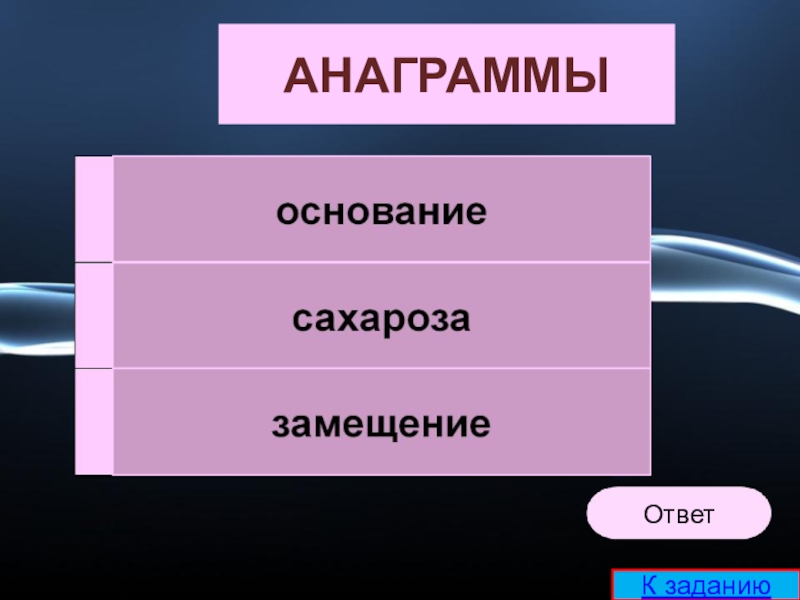 АНАГРАММЫ

основание

сахароза

замещение

Ответ

К заданию